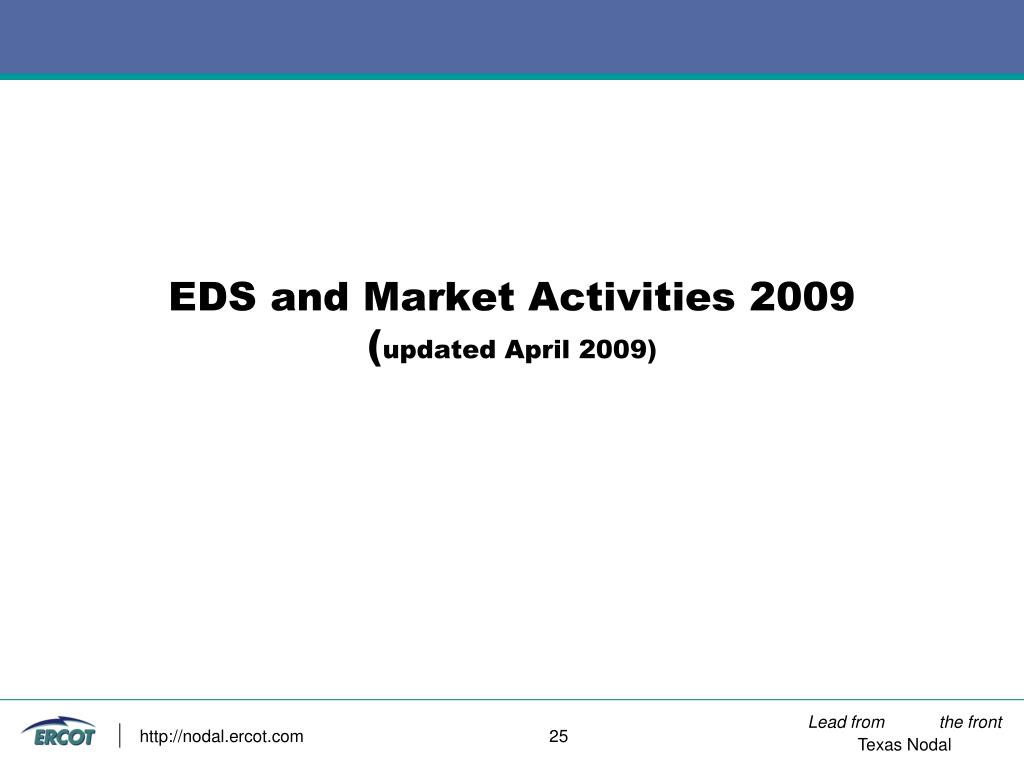 EDS and Market Activities 2009
(updated April 2009)

ERCOT

http://nodal.ercot.com

25

Lead from the front
Texas Nodal